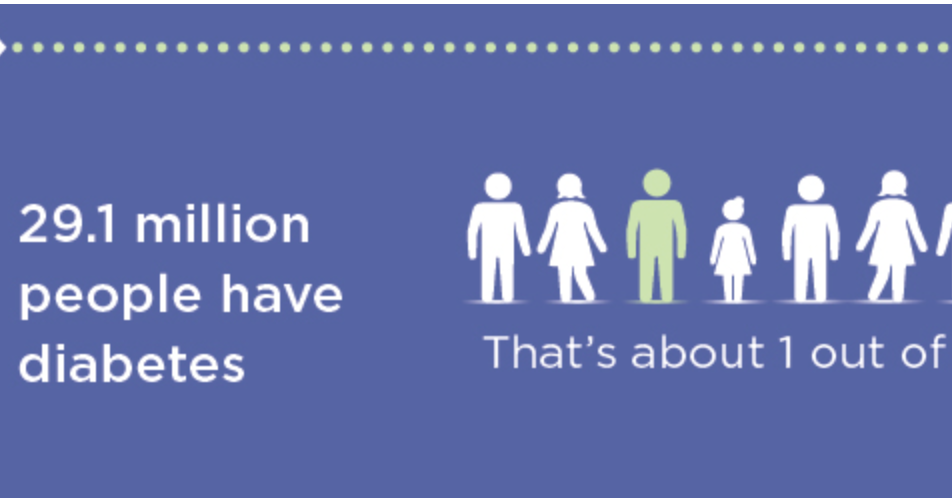 29.1 million people have diabetes

That's about 1 out of